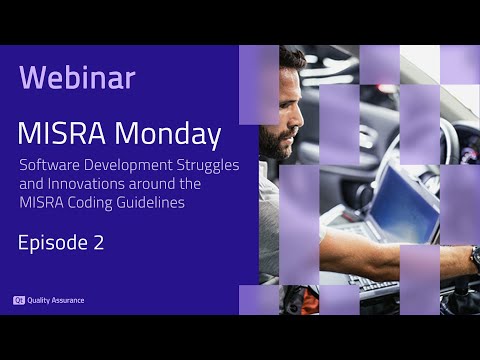 Webinar

MISRA Monday

Software Development Struggles and Innovations around the MISRA Coding Guidelines

Episode 2

Qt Quality Assurance